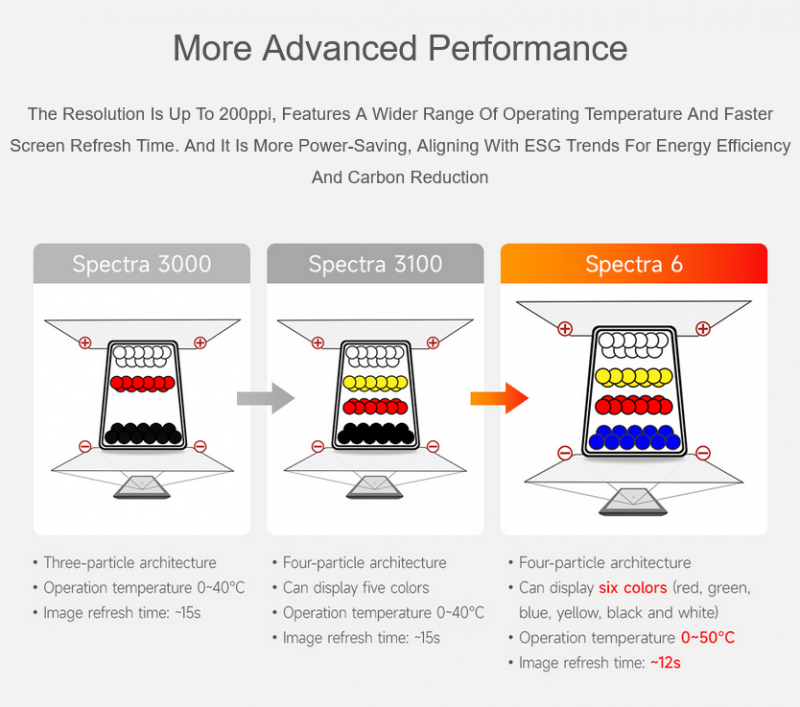 More Advanced Performance

The Resolution Is Up To 200ppi, Features A Wider Range Of Operating Temperature And Faster Screen Refresh Time. And It Is More Power-Saving, Aligning With ESG Trends For Energy Efficiency And Carbon Reduction

Spectra 3000

• Three-particle architecture
• Operation temperature 0~40°C
• Image refresh time: ~15s

Spectra 3100

• Four-particle architecture
• Can display five colors
• Operation temperature 0~40°C
• Image refresh time: ~15s

Spectra 6

• Four-particle architecture
• Can display six colors (red, green, blue, yellow, black and white)
• Operation temperature 0~50°C
• Image refresh time: ~12s